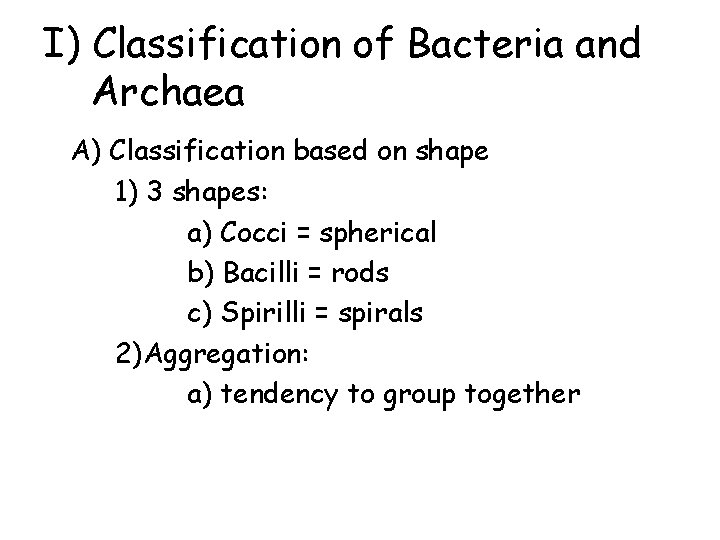 I) Classification of Bacteria and Archaea

A) Classification based on shape

1) 3 shapes:

a) Cocci = spherical

b) Bacilli = rods

c) Spirilli = spirals

2)Aggregation:

a) tendency to group together